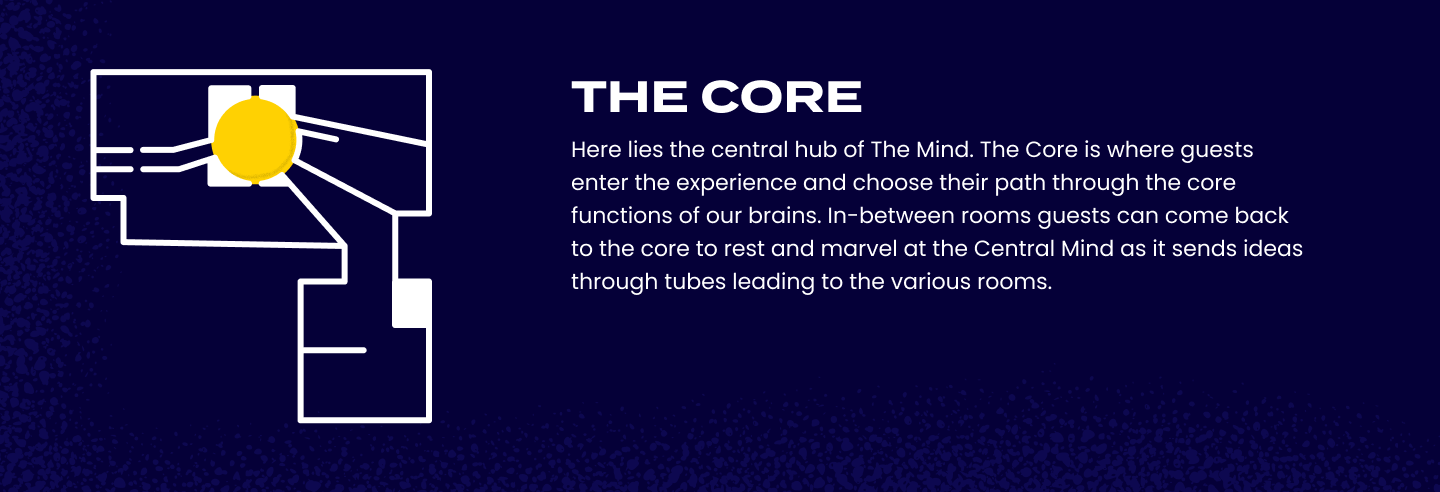 THE CORE

Here lies the central hub of The Mind. The Core is where guests enter the experience and choose their path through the core functions of our brains. In-between rooms guests can come back to the core to rest and marvel at the Central Mind as it sends ideas through tubes leading to the various rooms.